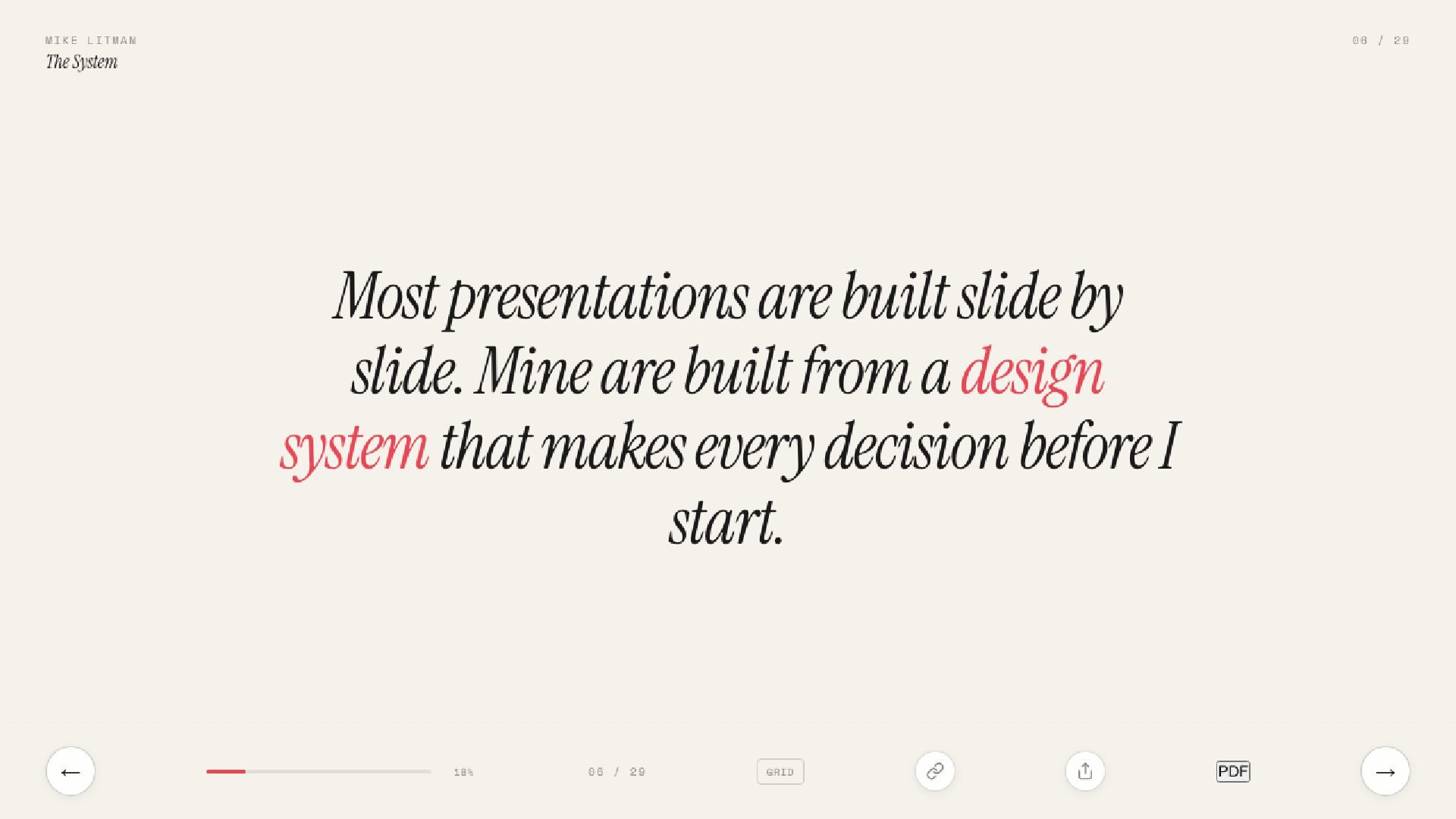 MIKE LITMAN
The System

06 / 29

Most presentations are built slide by slide. Mine are built from a design system that makes every decision before I start.

←

18%

06 / 29

GRID

PDF

→